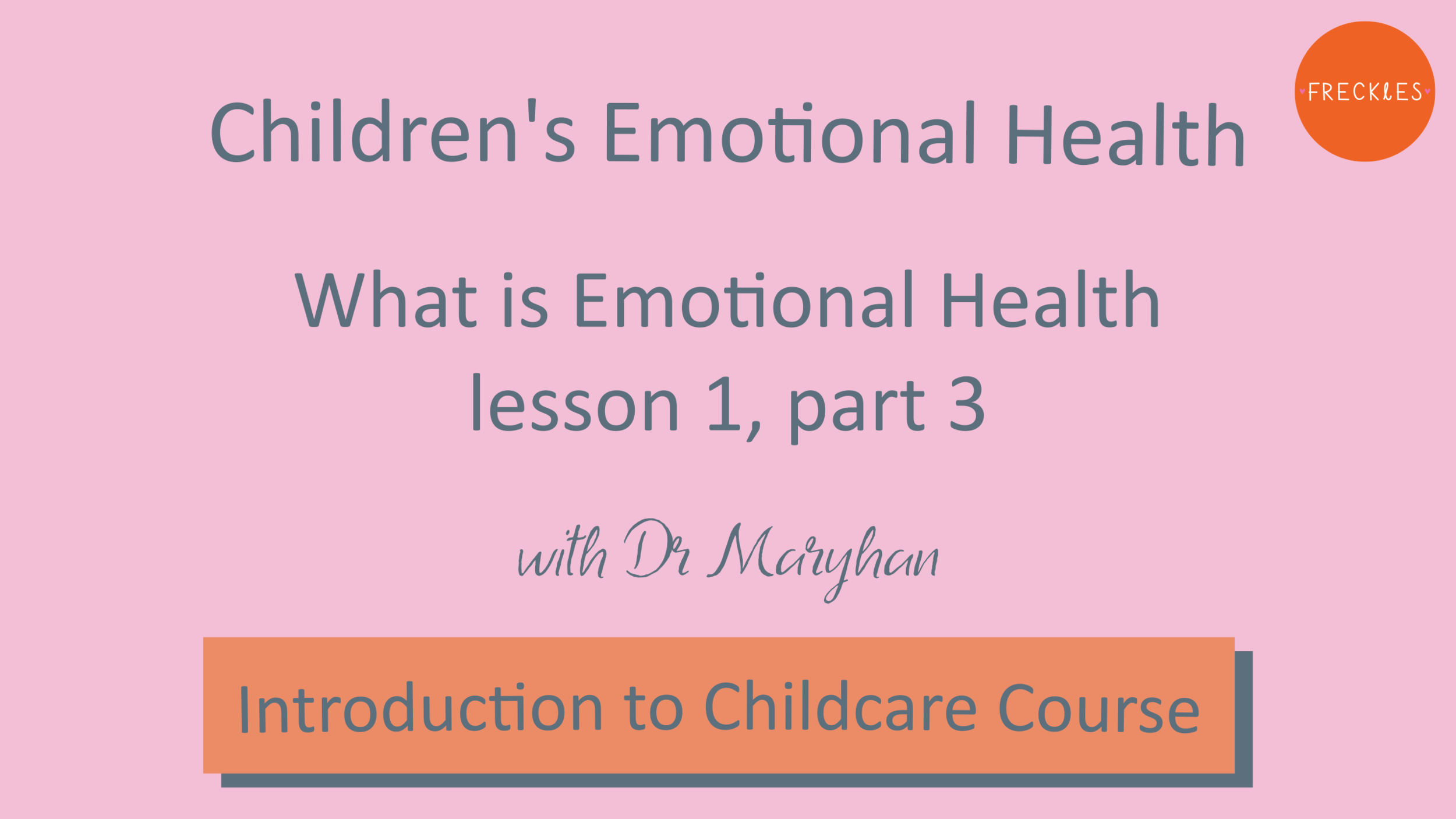 FRECKLES

Children's Emotional Health

What is Emotional Health
lesson 1, part 3

with Dr Maryhan

Introduction to Childcare Course